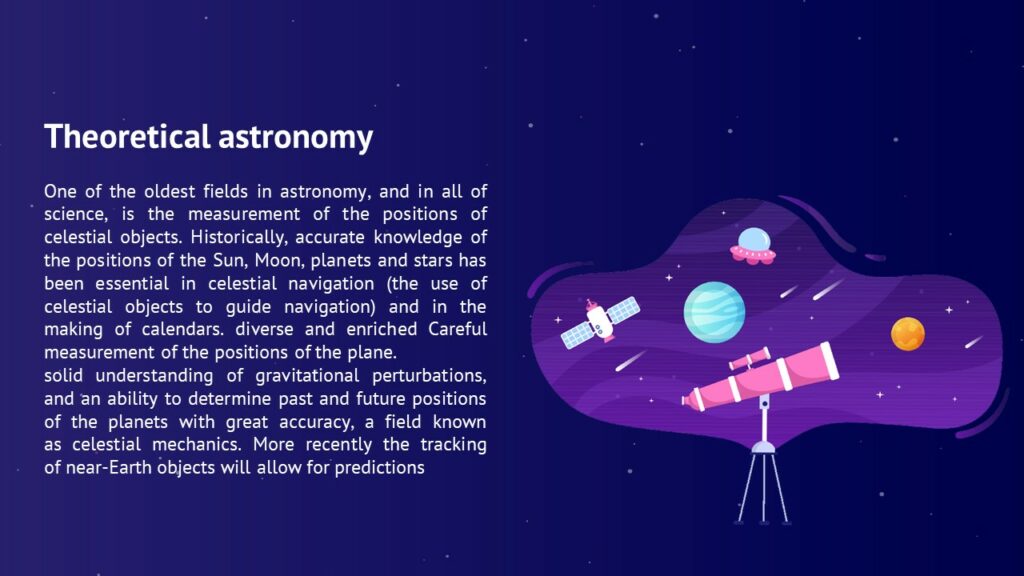 Theoretical astronomy

One of the oldest fields in astronomy, and in all of science, is the measurement of the positions of celestial objects. Historically, accurate knowledge of the positions of the Sun, Moon, planets and stars has been essential in celestial navigation (the use of celestial objects to guide navigation) and in the making of calendars. diverse and enriched Careful measurement of the positions of the plane.
solid understanding of gravitational perturbations, and an ability to determine past and future positions of the planets with great accuracy, a field known as celestial mechanics. More recently the tracking of near-Earth objects will allow for predictions